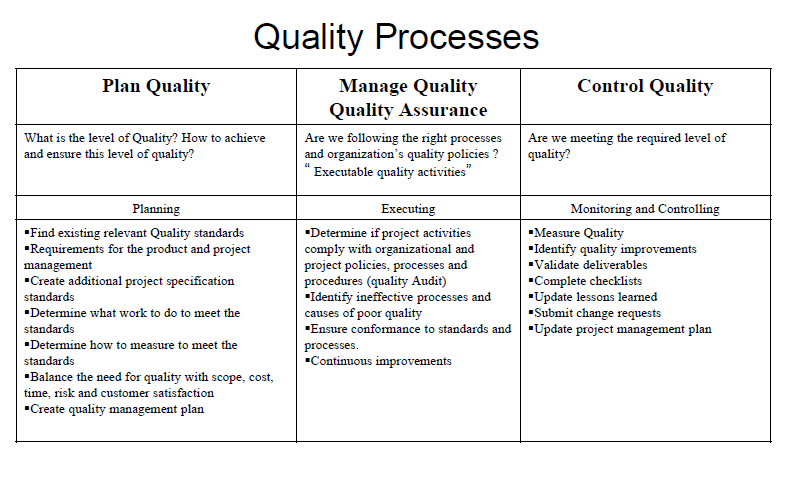 Quality Processes

| Plan Quality | Manage Quality Quality Assurance | Control Quality |
|---|---|---|
| What is the level of Quality? How to achieve and ensure this level of quality? | Are we following the right processes and organization's quality policies ? " Executable quality activities" | Are we meeting the required level of quality? |
| Planning | Executing | Monitoring and Controlling |
| ▪Find existing relevant Quality standards ▪Requirements for the product and project management ▪Create additional project specification standards ▪Determine what work to do to meet the standards ▪Determine how to measure to meet the standards ▪Balance the need for quality with scope, cost, time, risk and customer satisfaction ▪Create quality management plan | ▪Determine if project activities comply with organizational and project policies, processes and procedures (quality Audit) ▪Identify ineffective processes and causes of poor quality ▪Ensure conformance to standards and processes. ▪Continuous improvements | ▪Measure Quality ▪Identify quality improvements ▪Validate deliverables ▪Complete checklists ▪Update lessons learned ▪Submit change requests ▪Update project management plan |